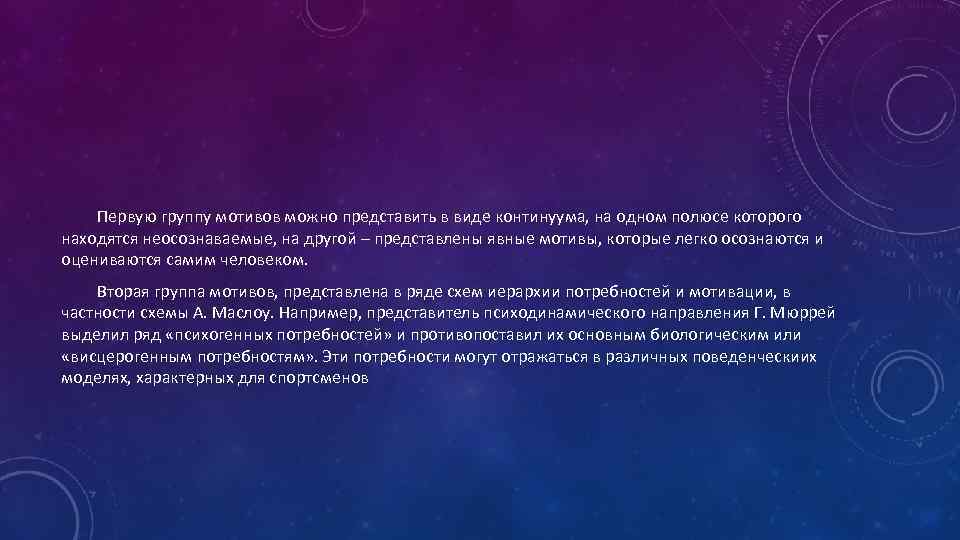 Первую группу мотивов можно представить в виде континуума, на одном полюсе которого находятся неосознаваемые, на другой – представлены явные мотивы, которые легко осознаются и оцениваются самим человеком.

Вторая группа мотивов, представлена в ряде схем иерархии потребностей и мотивации, в частности схемы А. Маслоу. Например, представитель психодинамического направления Г. Мюррей выделил ряд «психогенных потребностей» и противопоставил их основным биологическим или «висцерогенным потребностям». Эти потребности могут отражаться в различных поведенческих моделях, характерных для спортсменов